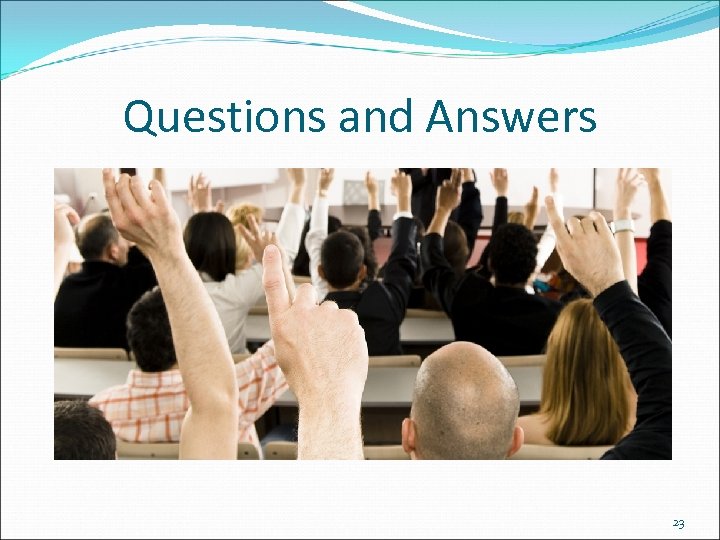 Questions and Answers

23